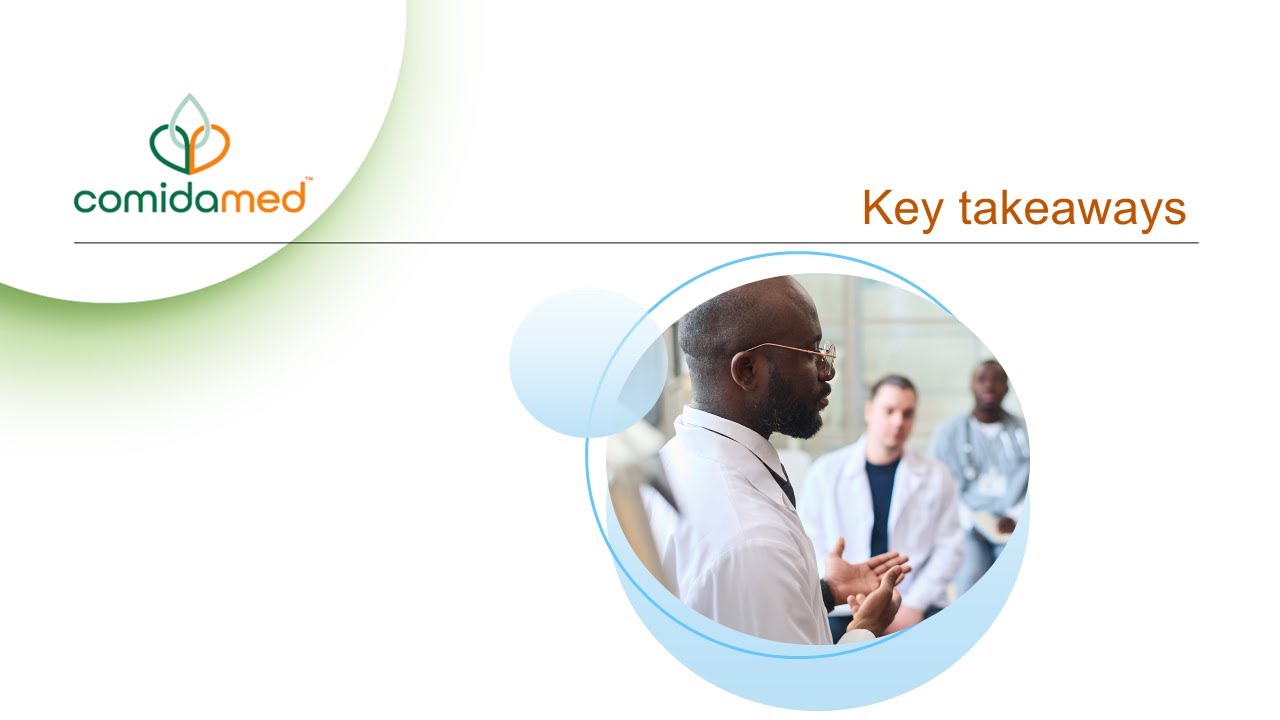 comidamed™

Key takeaways